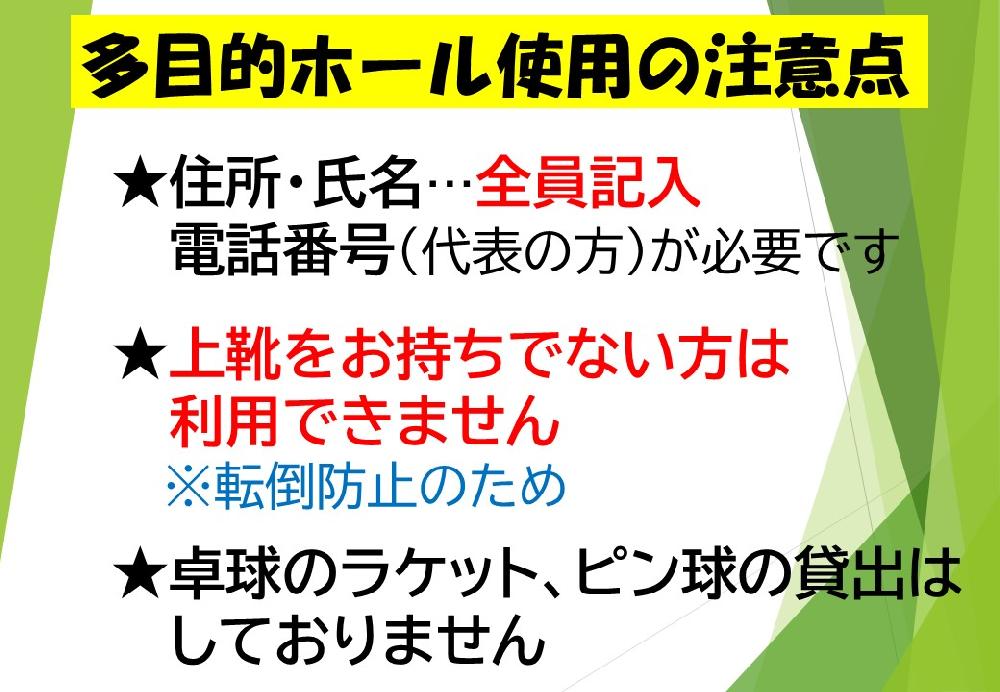 多目的ホール使用の注意点

★住所・氏名…全員記入
電話番号（代表の方）が必要です

★上靴をお持ちでない方は
利用できません
※転倒防止のため

★卓球のラケット、ピン球の貸出は
しておりません